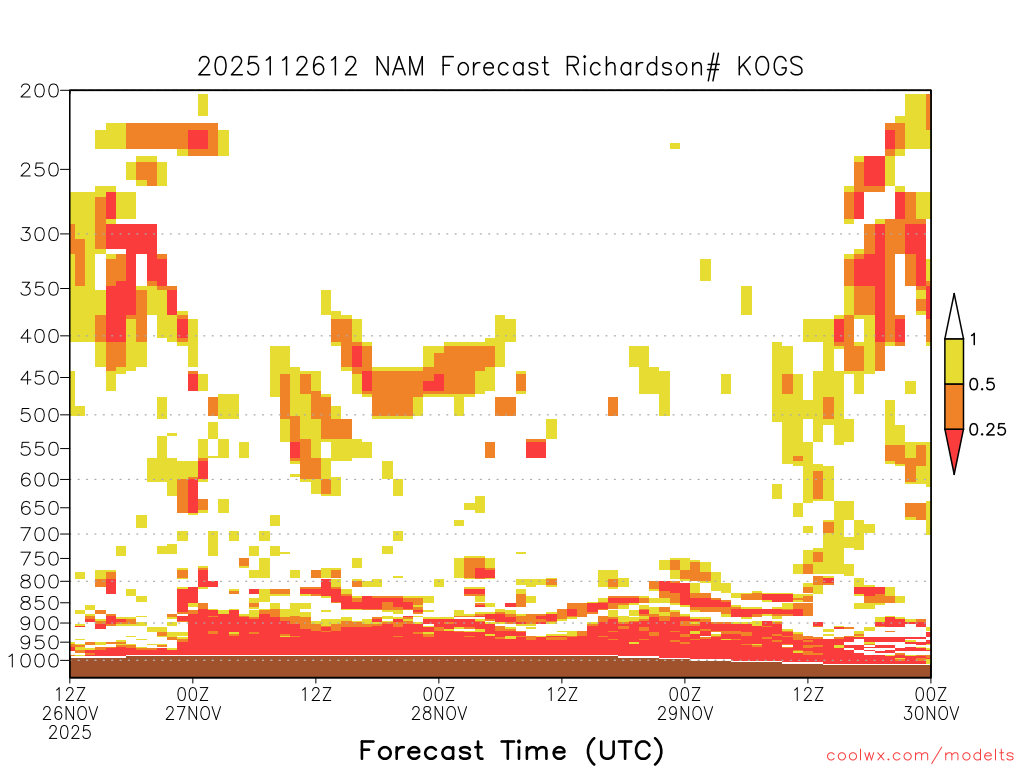 2025112612 NAM Forecast Richardson# KOGS

200
250
300
350
400
450
500
550
600
650
700
750
800
850
900
950
1000

1
0.5
0.25

12Z 26NOV 2025
00Z 27NOV
12Z
00Z 28NOV
12Z
00Z 29NOV
12Z
00Z 30NOV

Forecast Time (UTC)

coolwx.com/modelts